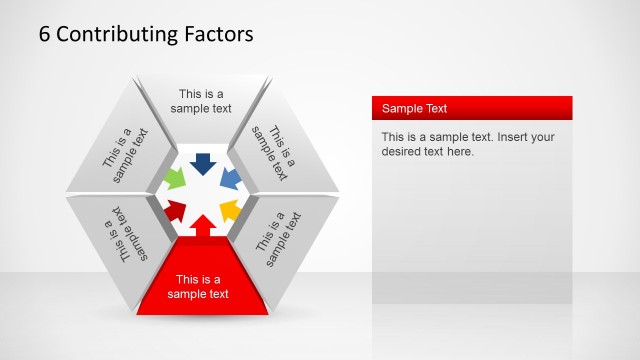 6 Contributing Factors

This is a sample text

This is a sample text

This is a sample text

This is a sample text

This is a sample text

This is a sample text

Sample Text

This is a sample text. Insert your desired text here.